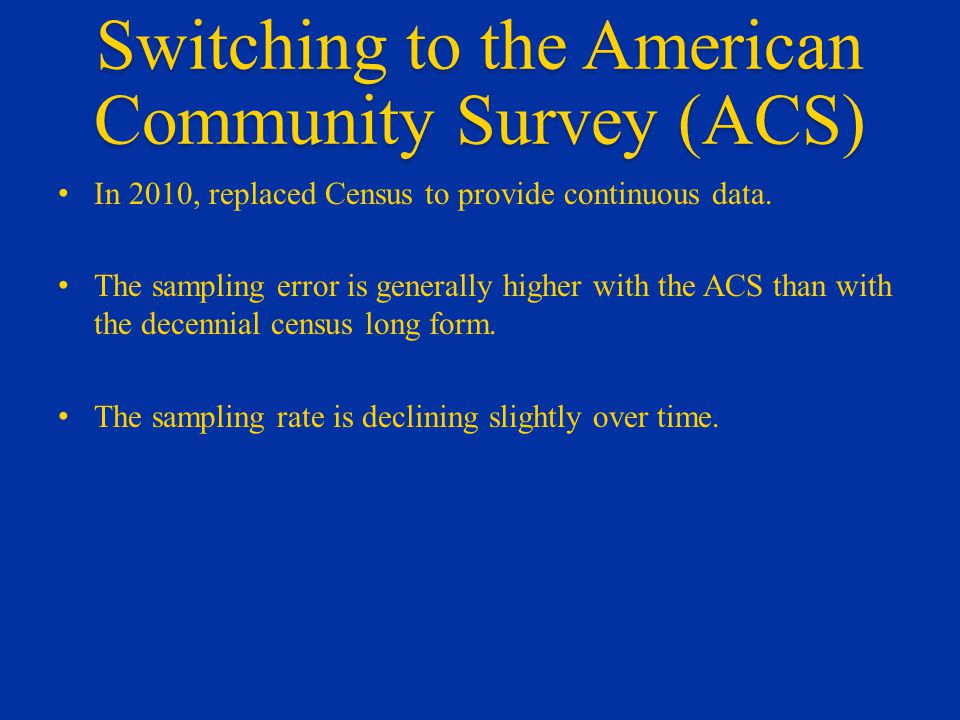 Switching to the American Community Survey (ACS)

• In 2010, replaced Census to provide continuous data.

• The sampling error is generally higher with the ACS than with the decennial census long form.

• The sampling rate is declining slightly over time.